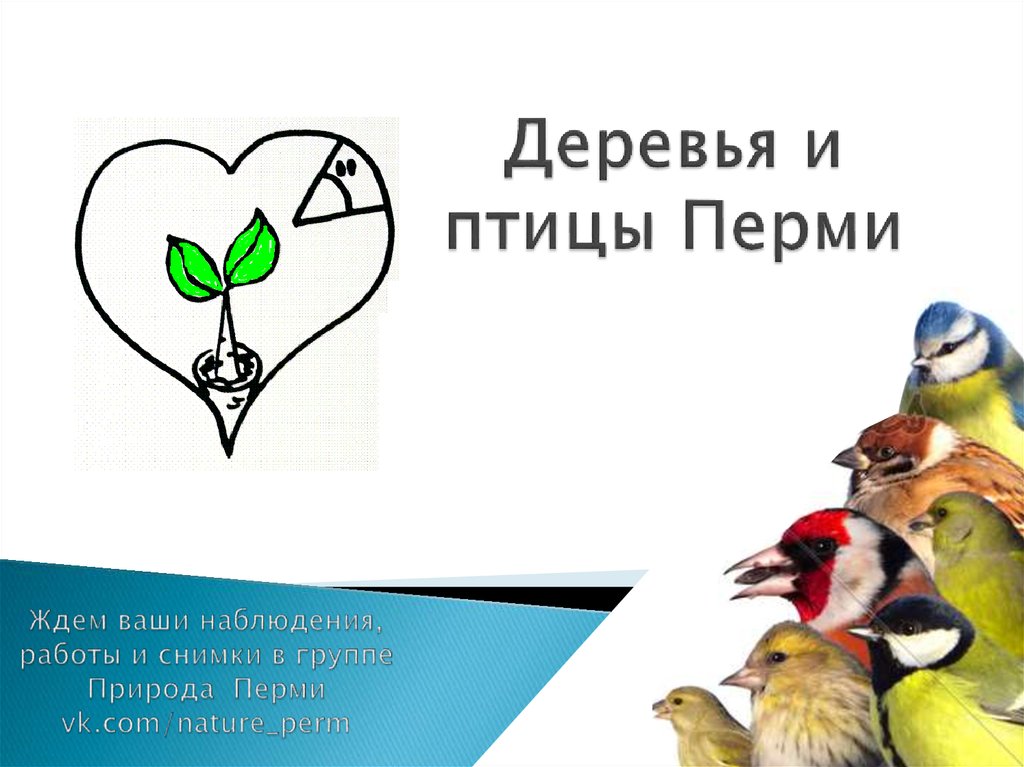 Деревья и птицы Перми

Ждем ваши наблюдения, работы и снимки в группе Природа Перми vk.com/nature_perm